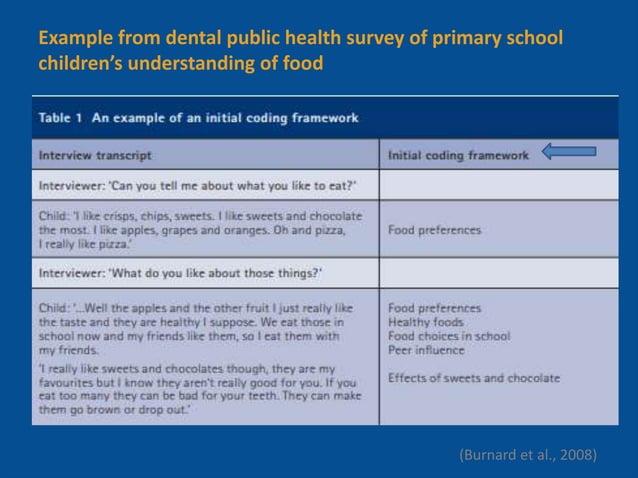 Example from dental public health survey of primary school children's understanding of food

Table 1 An example of an initial coding framework

| Interview transcript | Initial coding framework |
|---|---|
| Interviewer: 'Can you tell me about what you like to eat?' | |
| Child: 'I like crisps, chips, sweets. I like sweets and chocolate the most. I like apples, grapes and oranges. Oh and pizza, I really like pizza.' | Food preferences |
| Interviewer: 'What do you like about those things?' | |
| Child: '...Well the apples and the other fruit I just really like the taste and they are healthy I suppose. We eat those in school now and my friends like them, so I eat them with my friends. 'I really like sweets and chocolates though, they are my favourites but I know they aren't really good for you. If you eat too many they can be bad for your teeth. They can make them go brown or drop out.' | Food preferences Healthy foods Food choices in school Peer influence Effects of sweets and chocolate |

(Burnard et al., 2008)